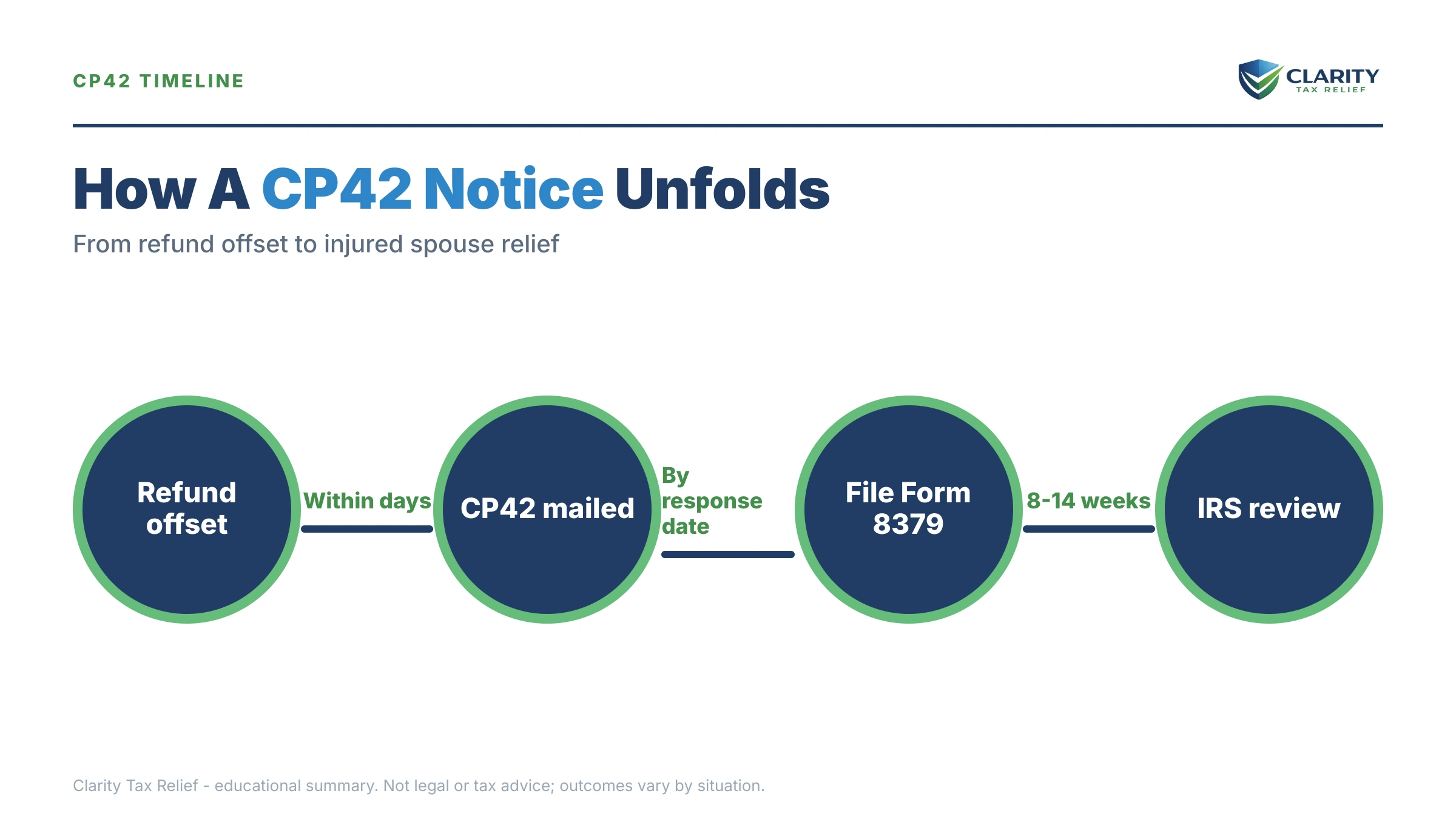 CP42 TIMELINE

CLARITY
TAX RELIEF

How A CP42 Notice Unfolds

From refund offset to injured spouse relief

Refund offset

Within days

CP42 mailed

By response date

File Form 8379

8-14 weeks

IRS review

Clarity Tax Relief - educational summary. Not legal or tax advice; outcomes vary by situation.